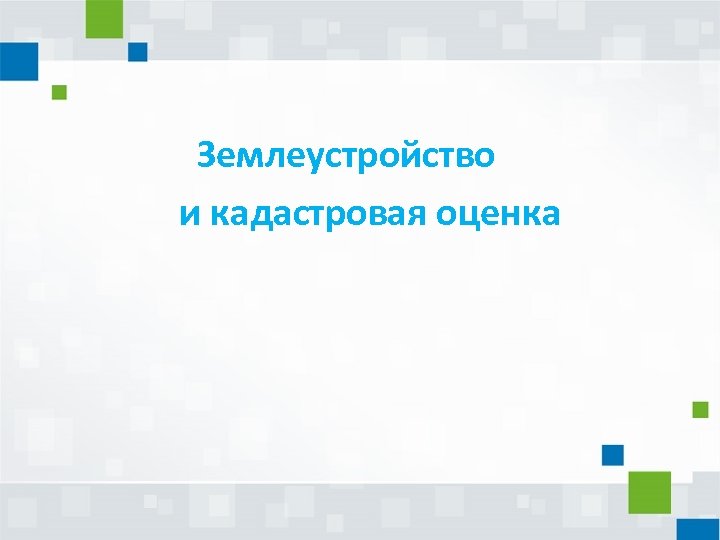 Землеустройство

и кадастровая оценка